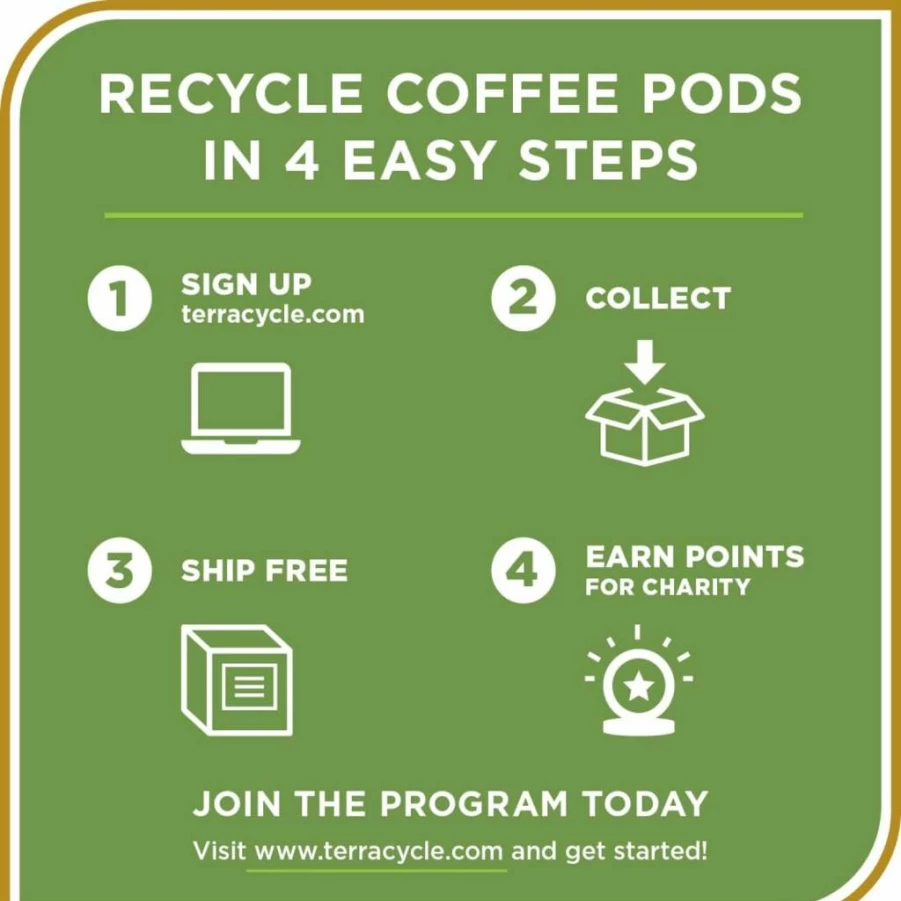 RECYCLE COFFEE PODS IN 4 EASY STEPS

1 SIGN UP
terracycle.com

2 COLLECT

3 SHIP FREE

4 EARN POINTS
FOR CHARITY

JOIN THE PROGRAM TODAY

Visit www.terracycle.com and get started!